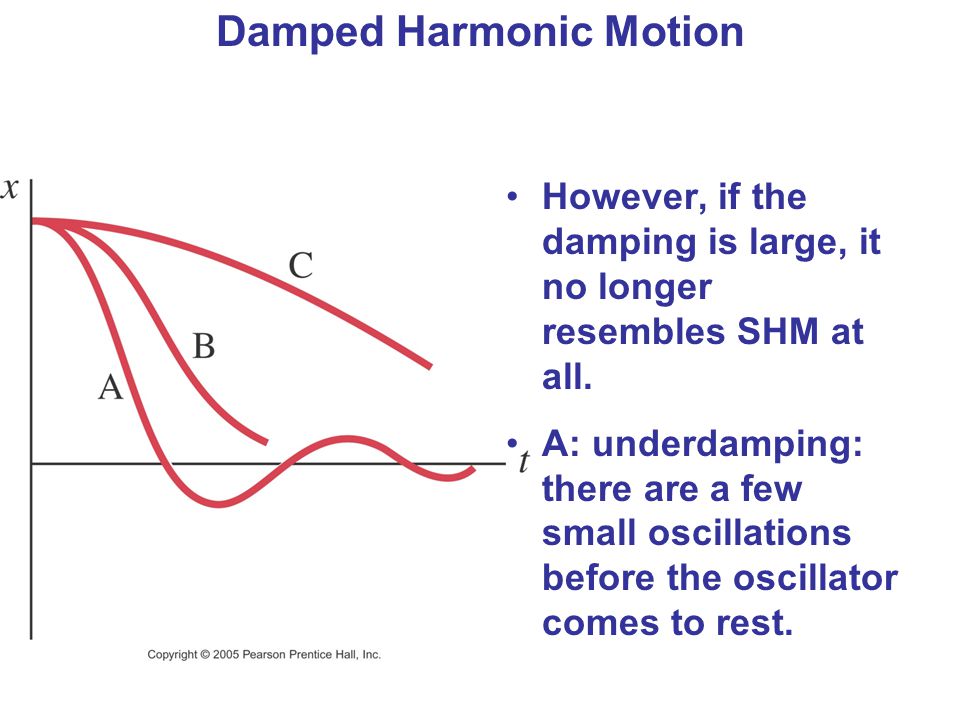 Damped Harmonic Motion

$x$

C

B

A

$t$

Copyright © 2005 Pearson Prentice Hall, Inc.

• However, if the damping is large, it no longer resembles SHM at all.

• A: underdamping: there are a few small oscillations before the oscillator comes to rest.